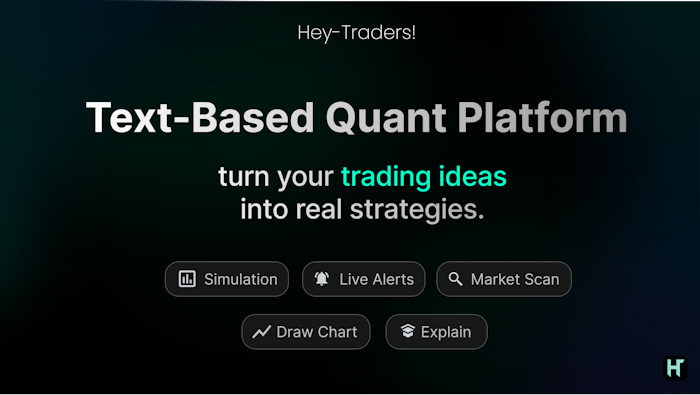 Hey-Traders!

Text-Based Quant Platform

turn your trading ideas into real strategies.

Simulation Live Alerts Market Scan

Draw Chart Explain

HT